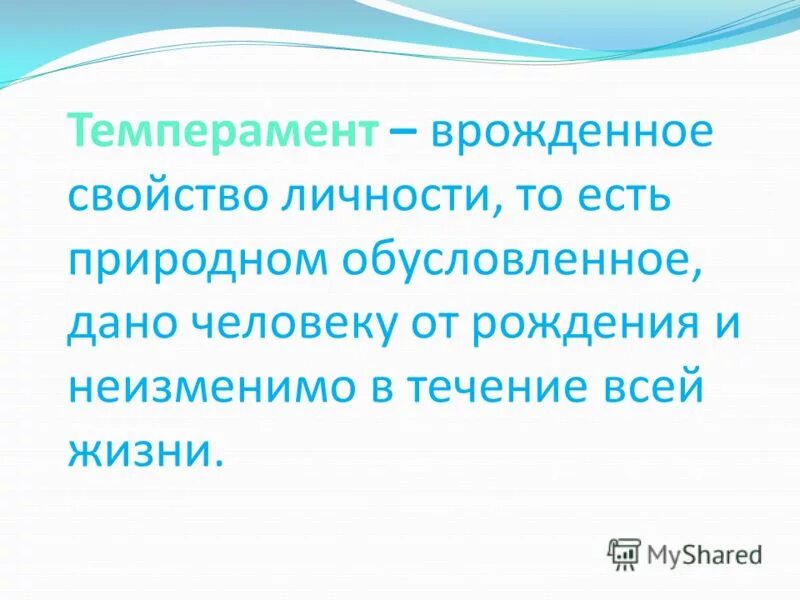 Темперамент – врожденное свойство личности, то есть природном обусловленное, дано человеку от рождения и неизменимо в течение всей жизни.

MyShared